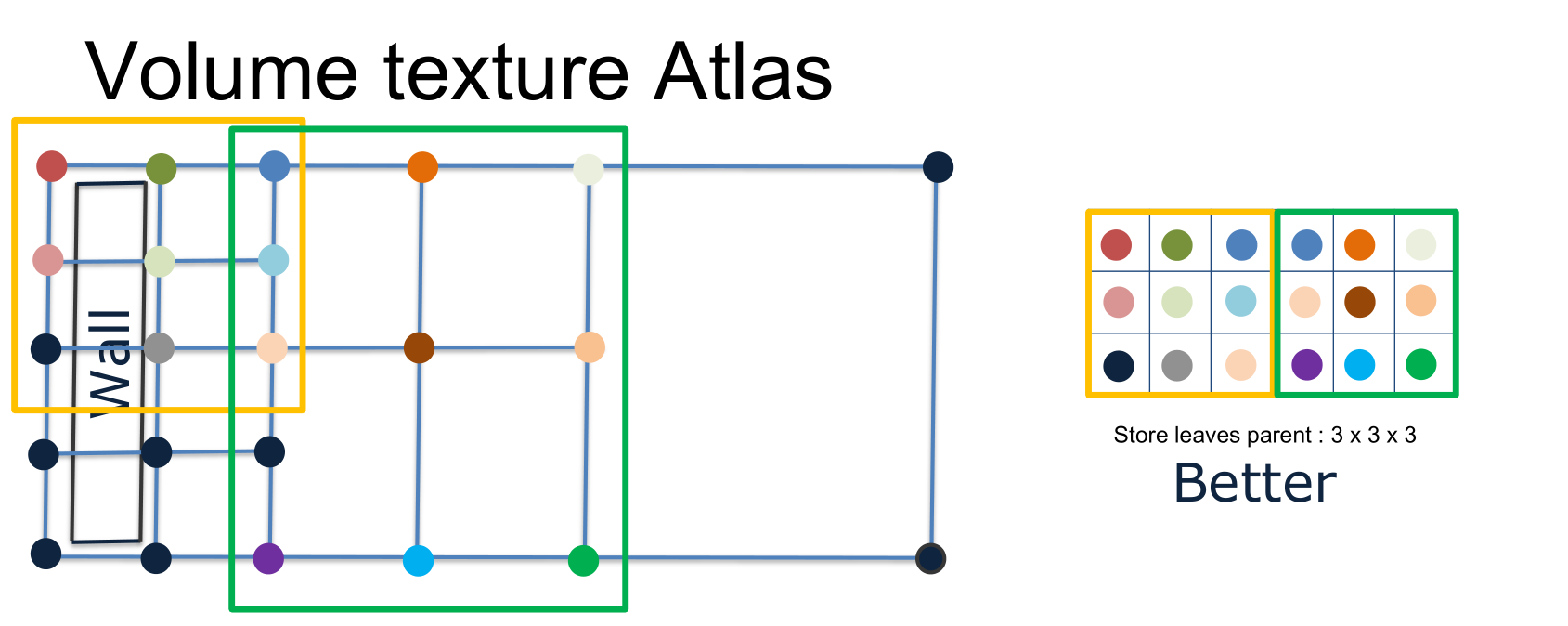 Volume texture Atlas

Wall

Store leaves parent : 3 x 3 x 3

Better